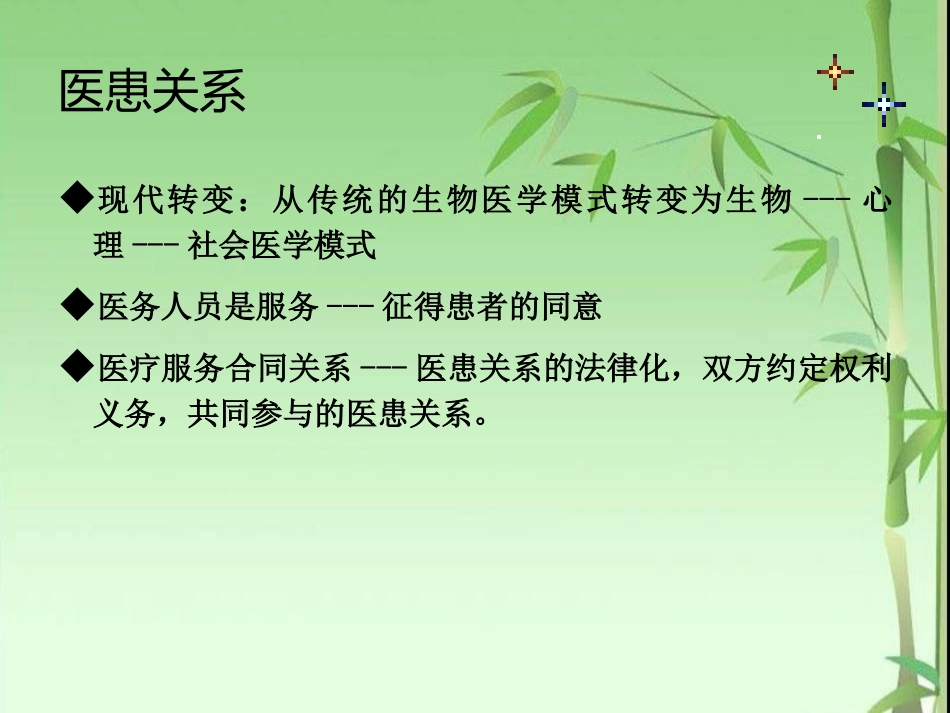 医患关系

◆现代转变：从传统的生物医学模式转变为生物 --- 心理 --- 社会医学模式

◆医务人员是服务 --- 征得患者的同意

◆医疗服务合同关系 --- 医患关系的法律化，双方约定权利义务，共同参与的医患关系。